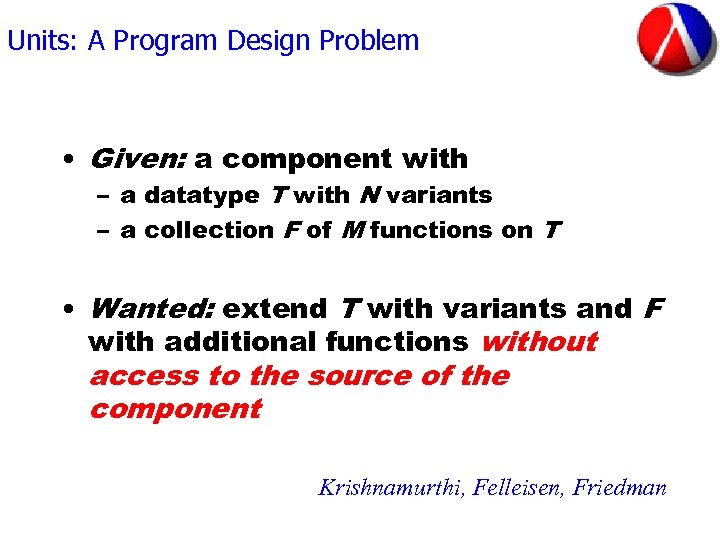 Units: A Program Design Problem

• Given: a component with
– a datatype T with N variants
– a collection F of M functions on T

• Wanted: extend T with variants and F with additional functions without access to the source of the component

Krishnamurthi, Felleisen, Friedman